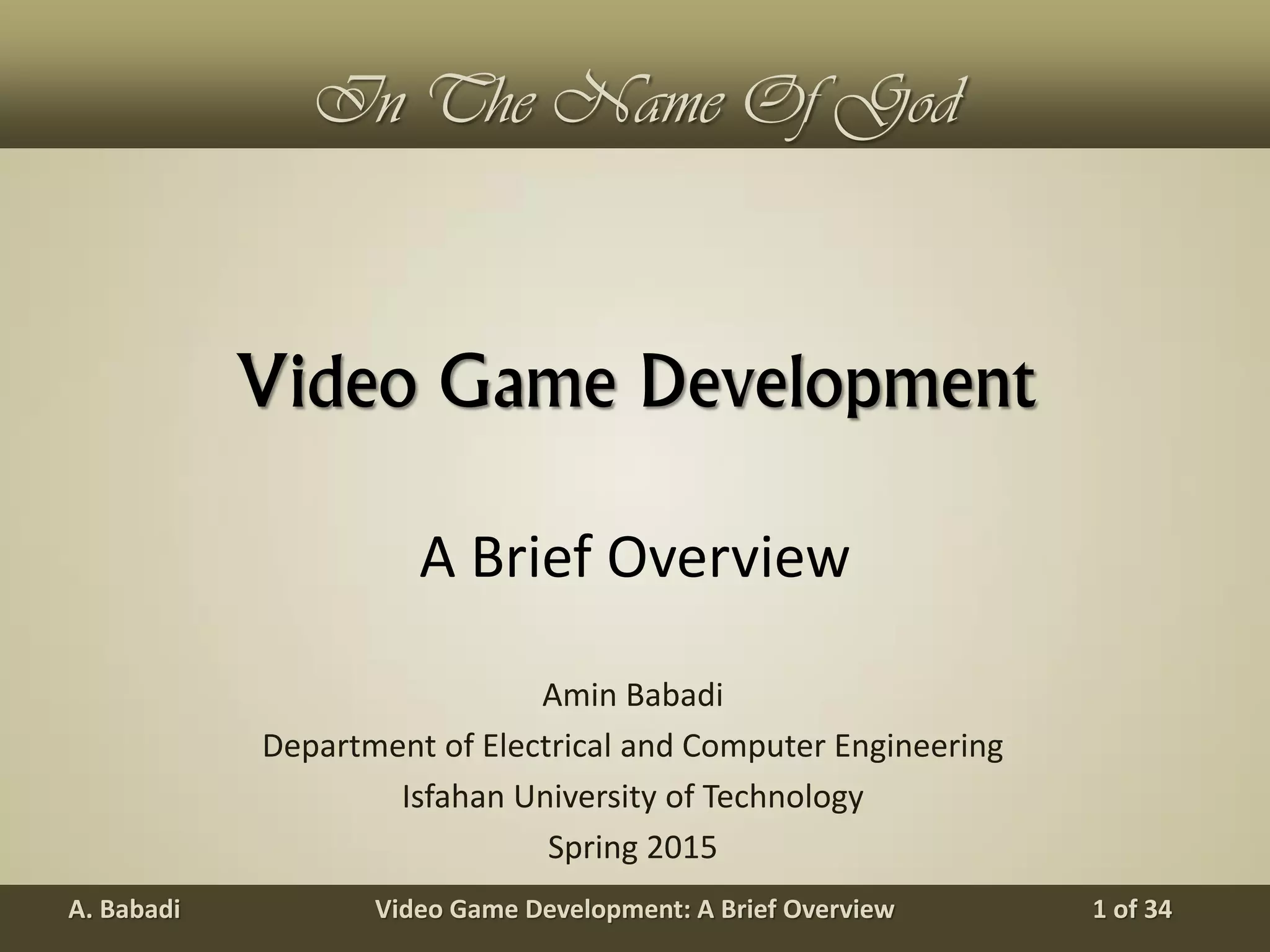 In The Name Of God

Video Game Development

A Brief Overview

Amin Babadi
Department of Electrical and Computer Engineering
Isfahan University of Technology
Spring 2015

A. Babadi Video Game Development: A Brief Overview 1 of 34